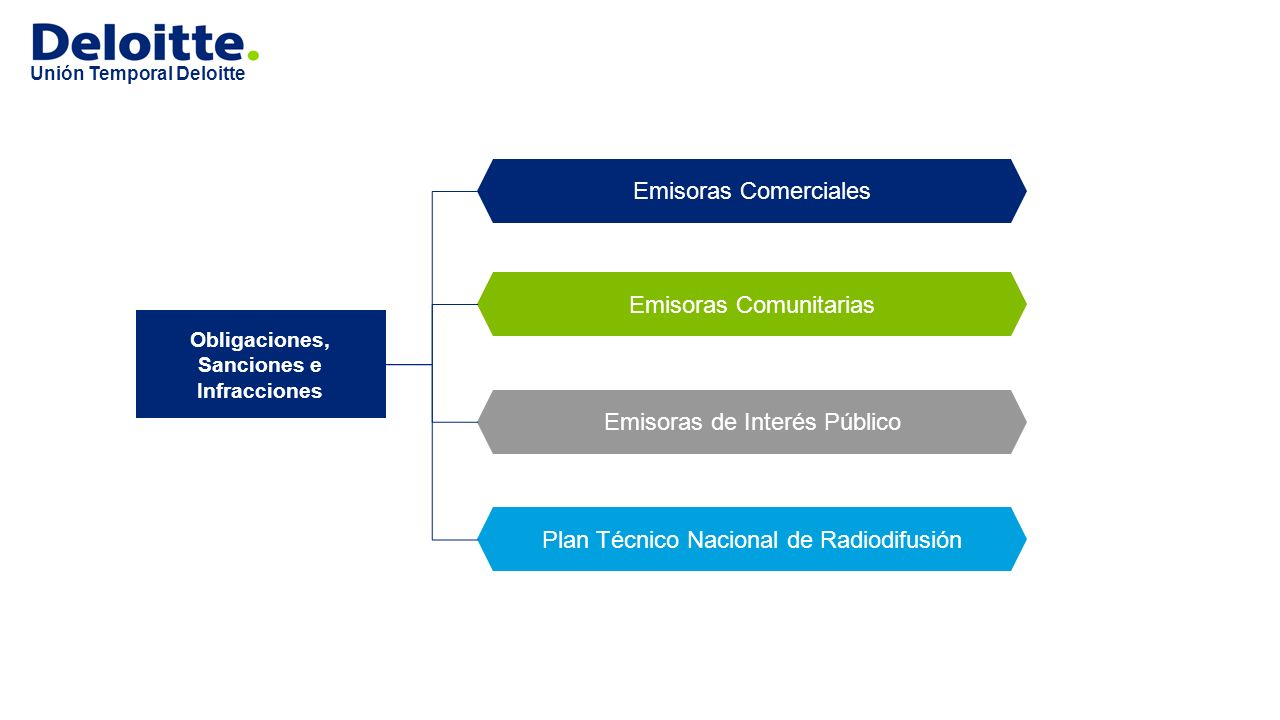 Deloitte.
Unión Temporal Deloitte

Obligaciones, Sanciones e Infracciones

Emisoras Comerciales

Emisoras Comunitarias

Emisoras de Interés Público

Plan Técnico Nacional de Radiodifusión